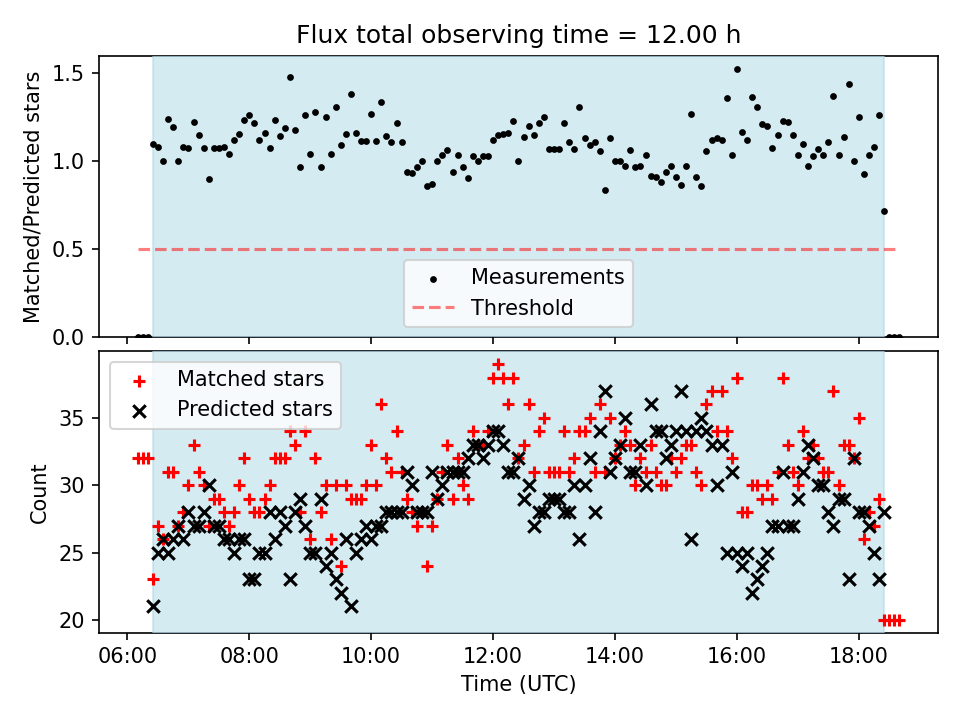 Flux total observing time = 12.00 h

Matched/Predicted stars

1.5
1.0
0.5
0.0

Measurements
Threshold

Matched stars
Predicted stars

Count

35
30
25
20

06:00
08:00
10:00
12:00
14:00
16:00
18:00

Time (UTC)